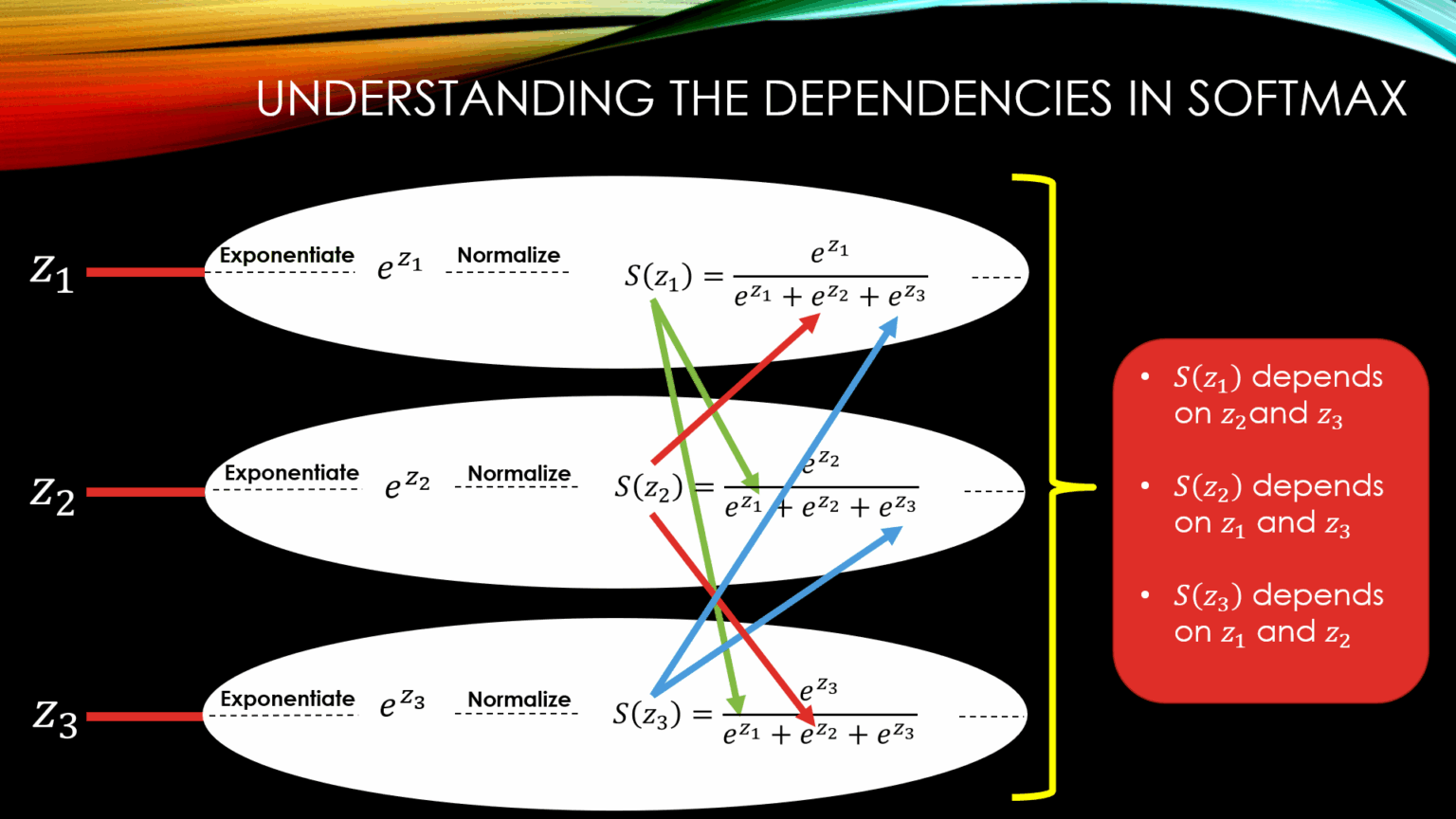 UNDERSTANDING THE DEPENDENCIES IN SOFTMAX

$z_1$ Exponentiate $e^{z_1}$ Normalize $S(z_1) = \frac{e^{z_1}}{e^{z_1} + e^{z_2} + e^{z_3}}$

$z_2$ Exponentiate $e^{z_2}$ Normalize $S(z_2) = \frac{e^{z_2}}{e^{z_1} + e^{z_2} + e^{z_3}}$

$z_3$ Exponentiate $e^{z_3}$ Normalize $S(z_3) = \frac{e^{z_3}}{e^{z_1} + e^{z_2} + e^{z_3}}$

• $S(z_1)$ depends on $z_2$and $z_3$

• $S(z_2)$ depends on $z_1$ and $z_3$

• $S(z_3)$ depends on $z_1$ and $z_2$